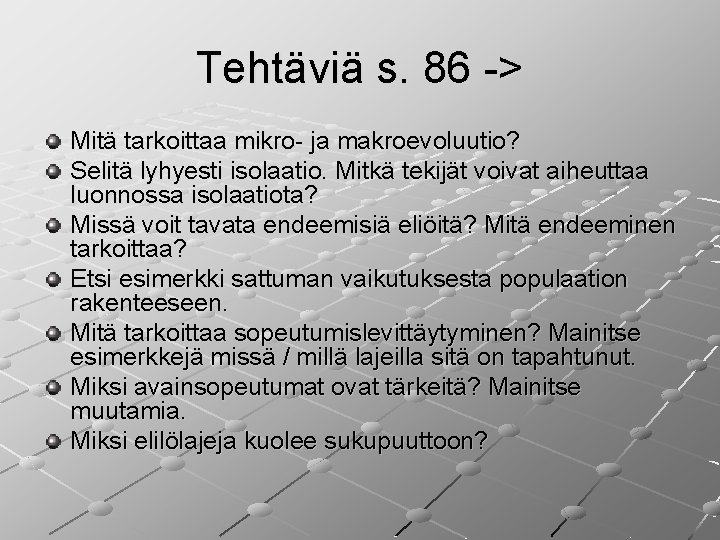 Tehtäviä s. 86 ->

Mitä tarkoittaa mikro- ja makroevoluutio?

Selitä lyhyesti isolaatio. Mitkä tekijät voivat aiheuttaa luonnossa isolaatiota?

Missä voit tavata endeemisiä eliöitä? Mitä endeeminen tarkoittaa?

Etsi esimerkki sattuman vaikutuksesta populaation rakenteeseen.

Mitä tarkoittaa sopeutumislevittäytyminen? Mainitse esimerkkejä missä / millä lajeilla sitä on tapahtunut.

Miksi avainsopeutumat ovat tärkeitä? Mainitse muutamia.

Miksi elilölajeja kuolee sukupuuttoon?